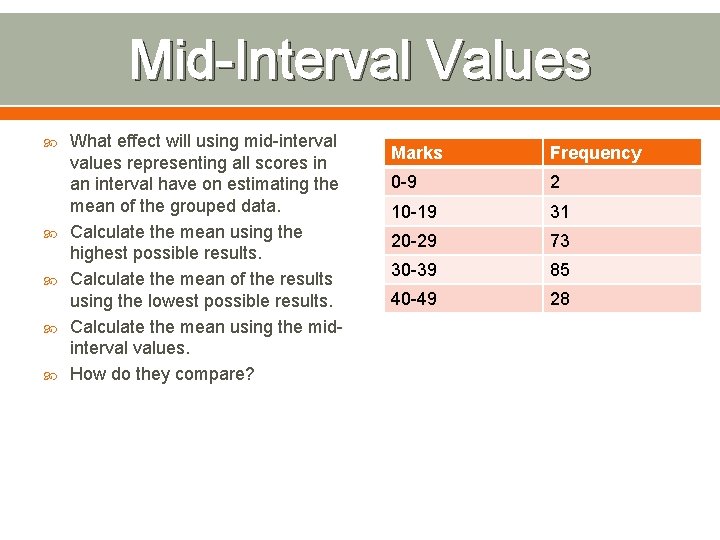 Mid-Interval Values

What effect will using mid-interval values representing all scores in an interval have on estimating the mean of the grouped data.

Calculate the mean using the highest possible results.

Calculate the mean of the results using the lowest possible results.

Calculate the mean using the mid-interval values.

How do they compare?

| Marks | Frequency |
|---|---|
| 0-9 | 2 |
| 10-19 | 31 |
| 20-29 | 73 |
| 30-39 | 85 |
| 40-49 | 28 |